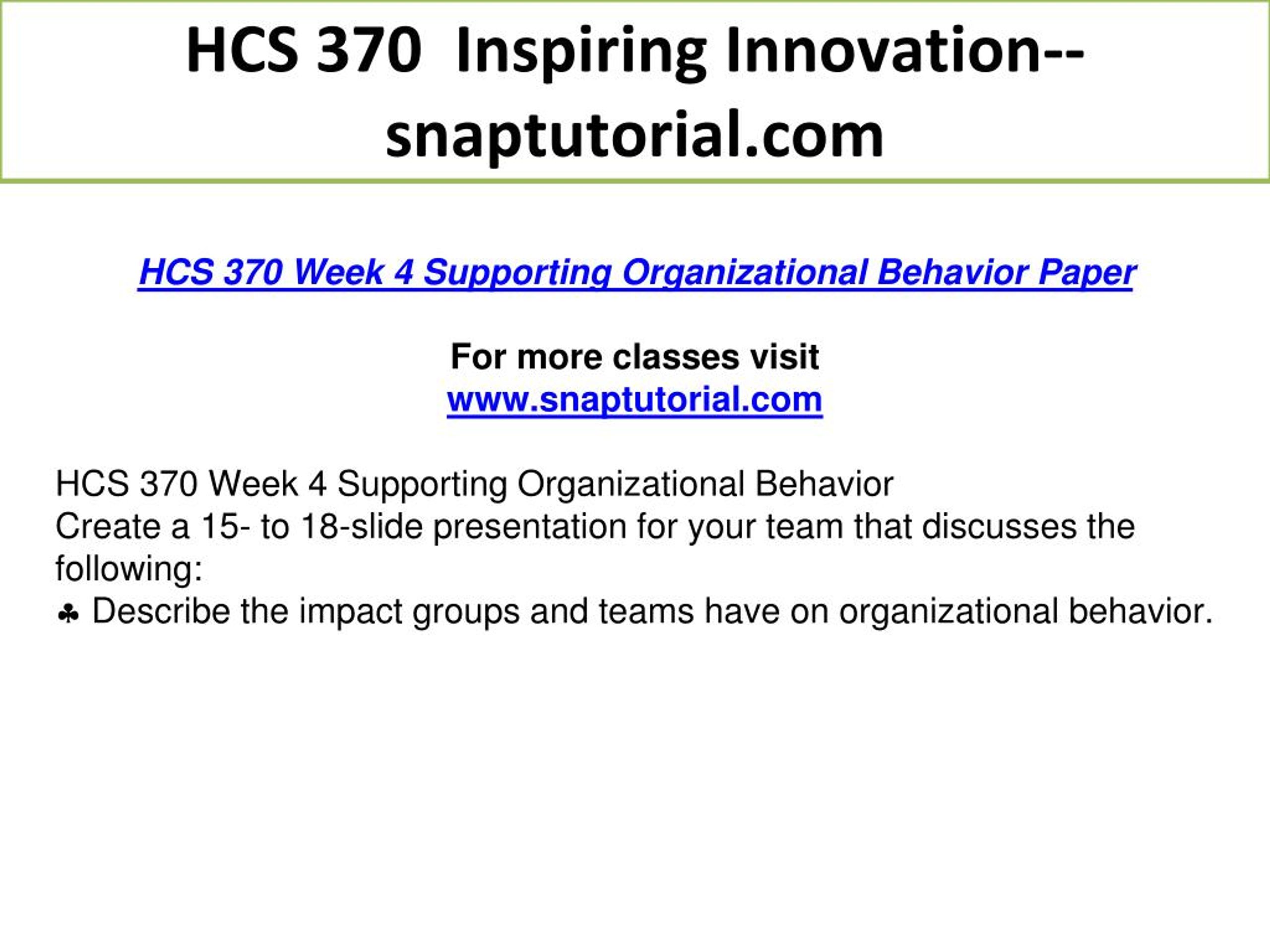 HCS 370 Inspiring Innovation--snaptutorial.com

HCS 370 Week 4 Supporting Organizational Behavior Paper

For more classes visit
www.snaptutorial.com

HCS 370 Week 4 Supporting Organizational Behavior
Create a 15- to 18-slide presentation for your team that discusses the following:
♣ Describe the impact groups and teams have on organizational behavior.